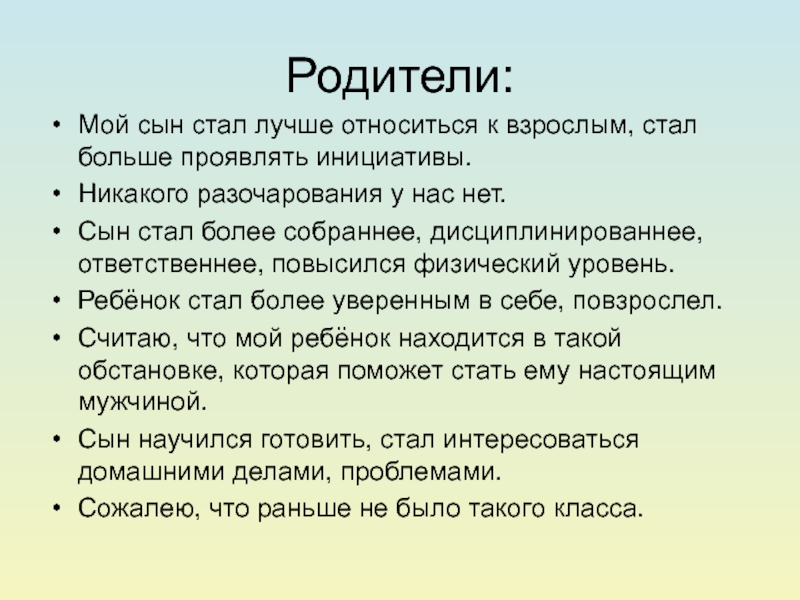 Родители:

• Мой сын стал лучше относиться к взрослым, стал больше проявлять инициативы.
• Никакого разочарования у нас нет.
• Сын стал более собраннее, дисциплинированнее, ответственнее, повысился физический уровень.
• Ребёнок стал более уверенным в себе, повзрослел.
• Считаю, что мой ребёнок находится в такой обстановке, которая поможет стать ему настоящим мужчиной.
• Сын научился готовить, стал интересоваться домашними делами, проблемами.
• Сожалею, что раньше не было такого класса.